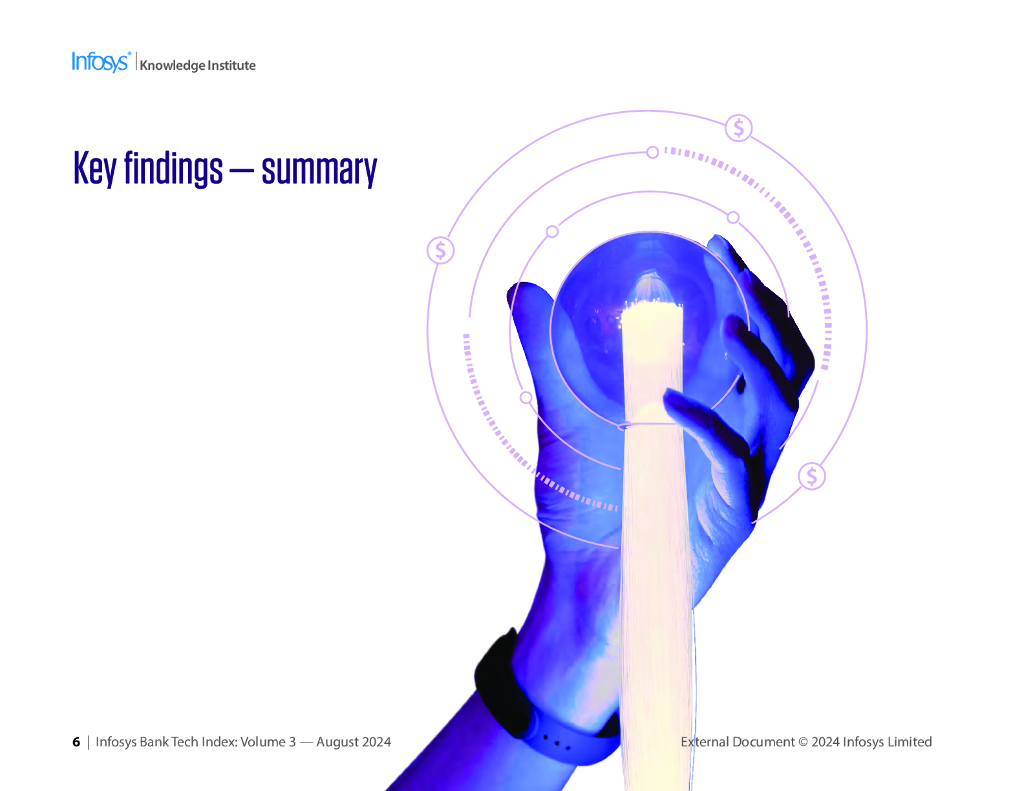 Infosys® | Knowledge Institute

Key findings — summary

$ $ $

6 | Infosys Bank Tech Index: Volume 3 — August 2024

External Document © 2024 Infosys Limited